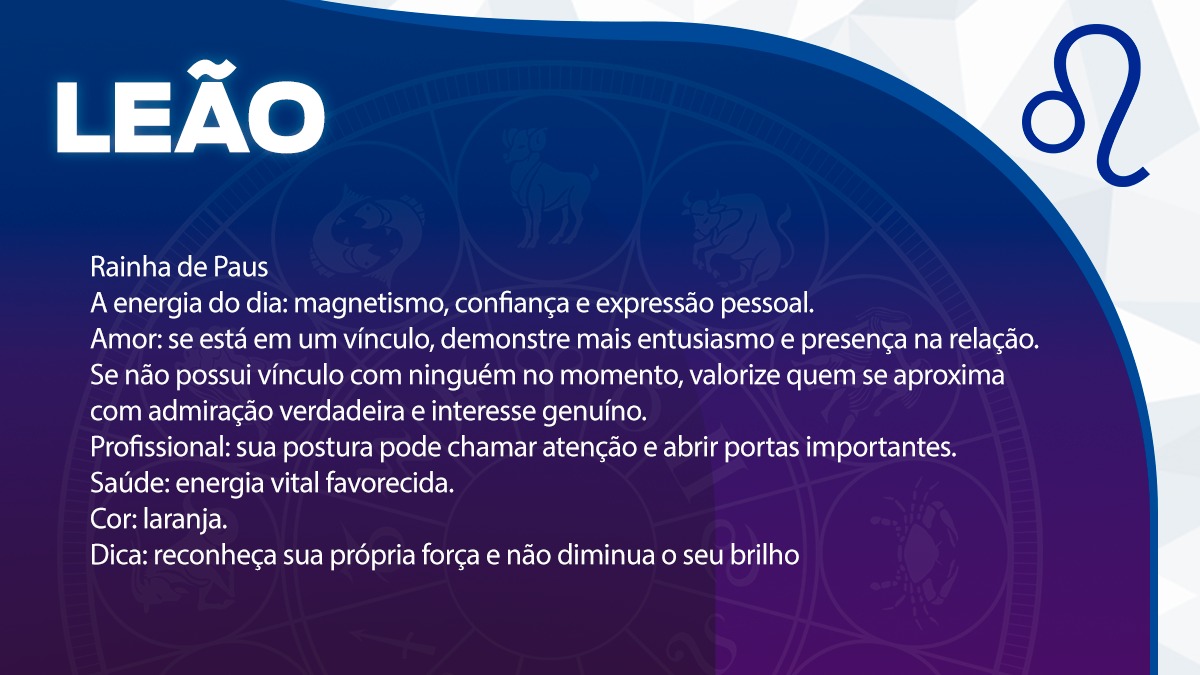 LEÃO

Rainha de Paus
A energia do dia: magnetismo, confiança e expressão pessoal.
Amor: se está em um vínculo, demonstre mais entusiasmo e presença na relação. Se não possui vínculo com ninguém no momento, valorize quem se aproxima com admiração verdadeira e interesse genuíno.
Profissional: sua postura pode chamar atenção e abrir portas importantes.
Saúde: energia vital favorecida.
Cor: laranja.
Dica: reconheça sua própria força e não diminua o seu brilho